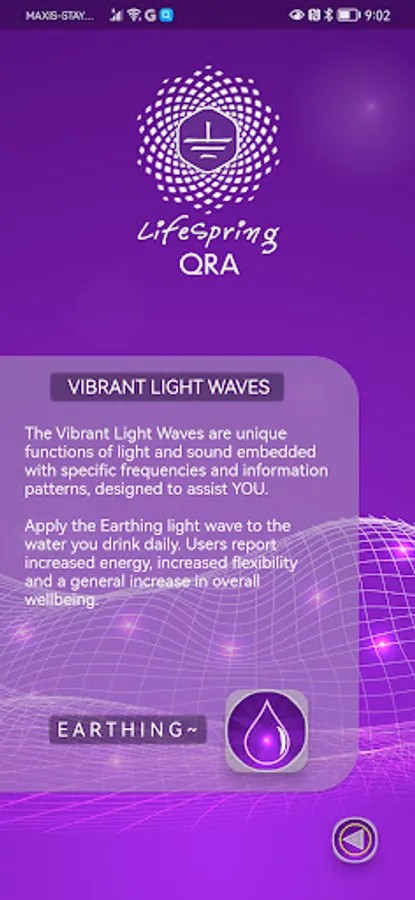 MAXIS-STAY... G

9:02

LifeSpring
QRA

VIBRANT LIGHT WAVES

The Vibrant Light Waves are unique functions of light and sound embedded with specific frequencies and information patterns, designed to assist YOU.

Apply the Earthing light wave to the water you drink daily. Users report increased energy, increased flexibility and a general increase in overall wellbeing.

EARTHING~